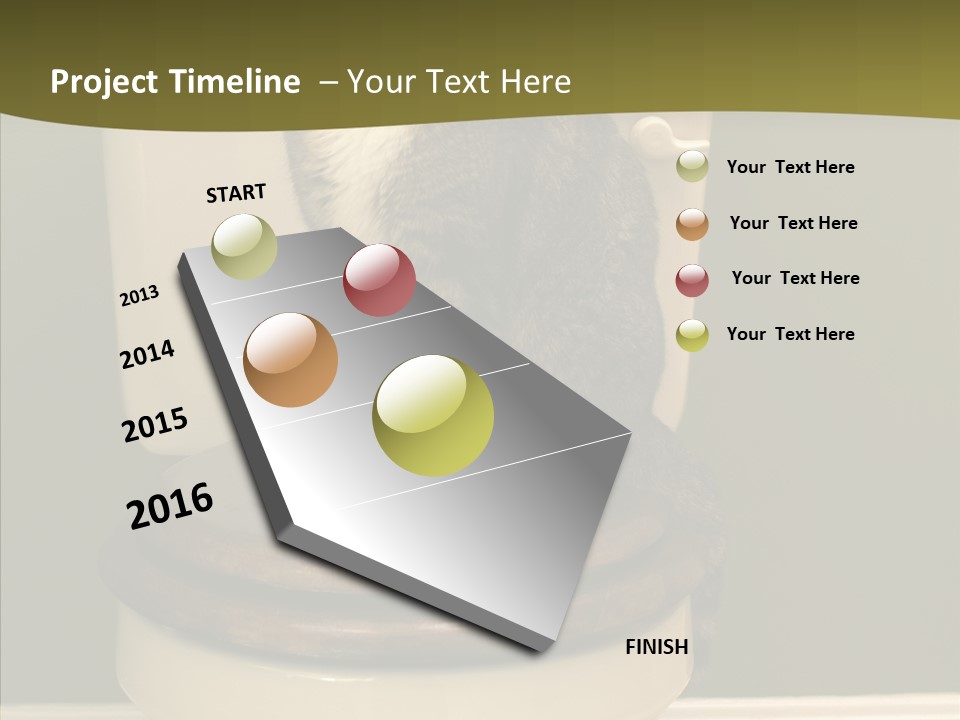 Project Timeline – Your Text Here

START

2013

2014

2015

2016

FINISH

Your Text Here

Your Text Here

Your Text Here

Your Text Here